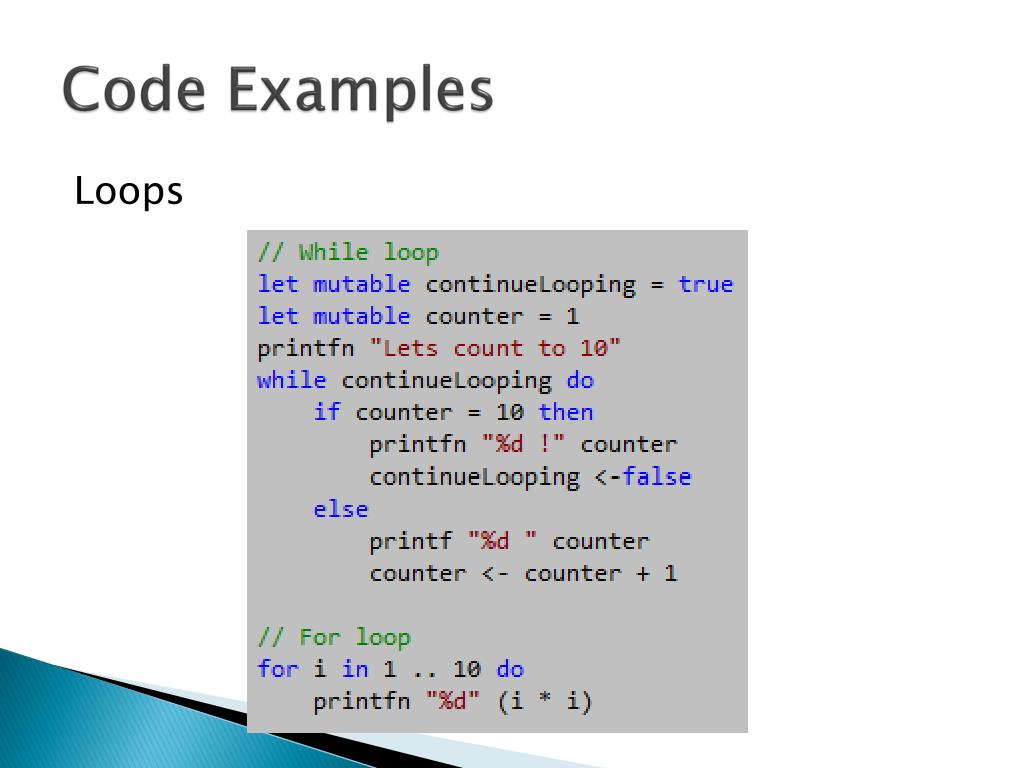 Code Examples

Loops

// While loop
let mutable continueLooping = true
let mutable counter = 1
printfn "Lets count to 10"
while continueLooping do
    if counter = 10 then
        printfn "%d !" counter
        continueLooping <-false
    else
        printf "%d " counter
        counter <- counter + 1

// For loop
for i in 1 .. 10 do
    printfn "%d" (i * i)